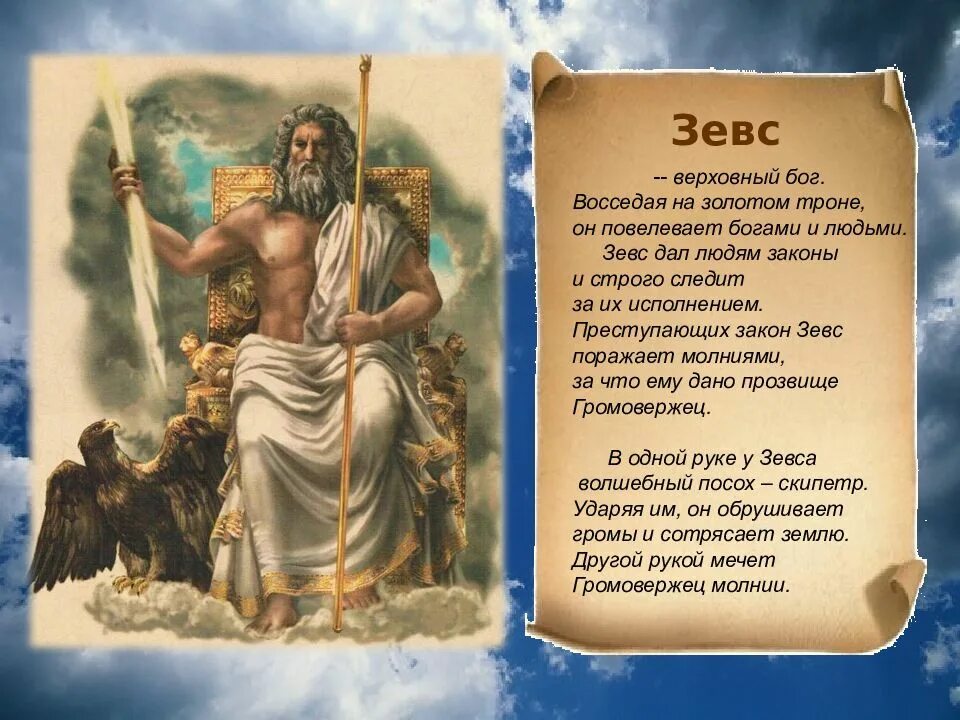 Зевс

-- верховный бог. Восседая на золотом троне, он повелевает богами и людьми.

Зевс дал людям законы и строго следит за их исполнением. Преступающих закон Зевс поражает молниями, за что ему дано прозвище Громовержец.

В одной руке у Зевса волшебный посох – скипетр. Ударяя им, он обрушивает громы и сотрясает землю. Другой рукой мечет Громовержец молнии.